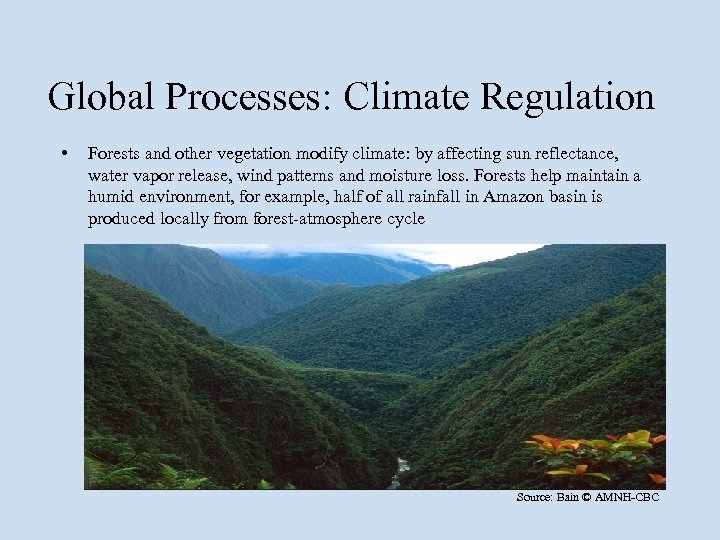 Global Processes: Climate Regulation

• Forests and other vegetation modify climate: by affecting sun reflectance, water vapor release, wind patterns and moisture loss. Forests help maintain a humid environment, for example, half of all rainfall in Amazon basin is produced locally from forest-atmosphere cycle

Source: Bain © AMNH-CBC